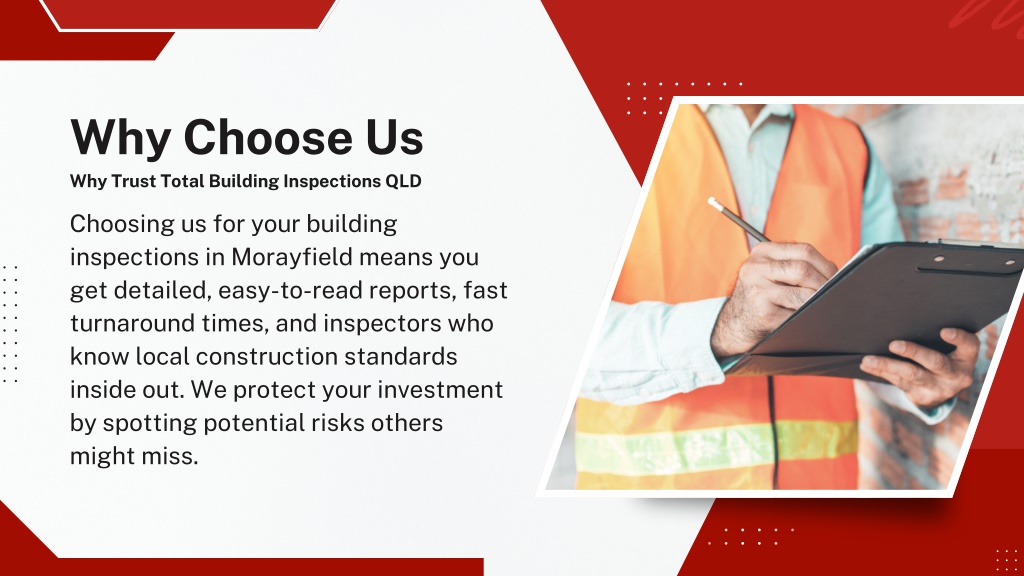 Why Choose Us

Why Trust Total Building Inspections QLD

Choosing us for your building inspections in Morayfield means you get detailed, easy-to-read reports, fast turnaround times, and inspectors who know local construction standards inside out. We protect your investment by spotting potential risks others might miss.